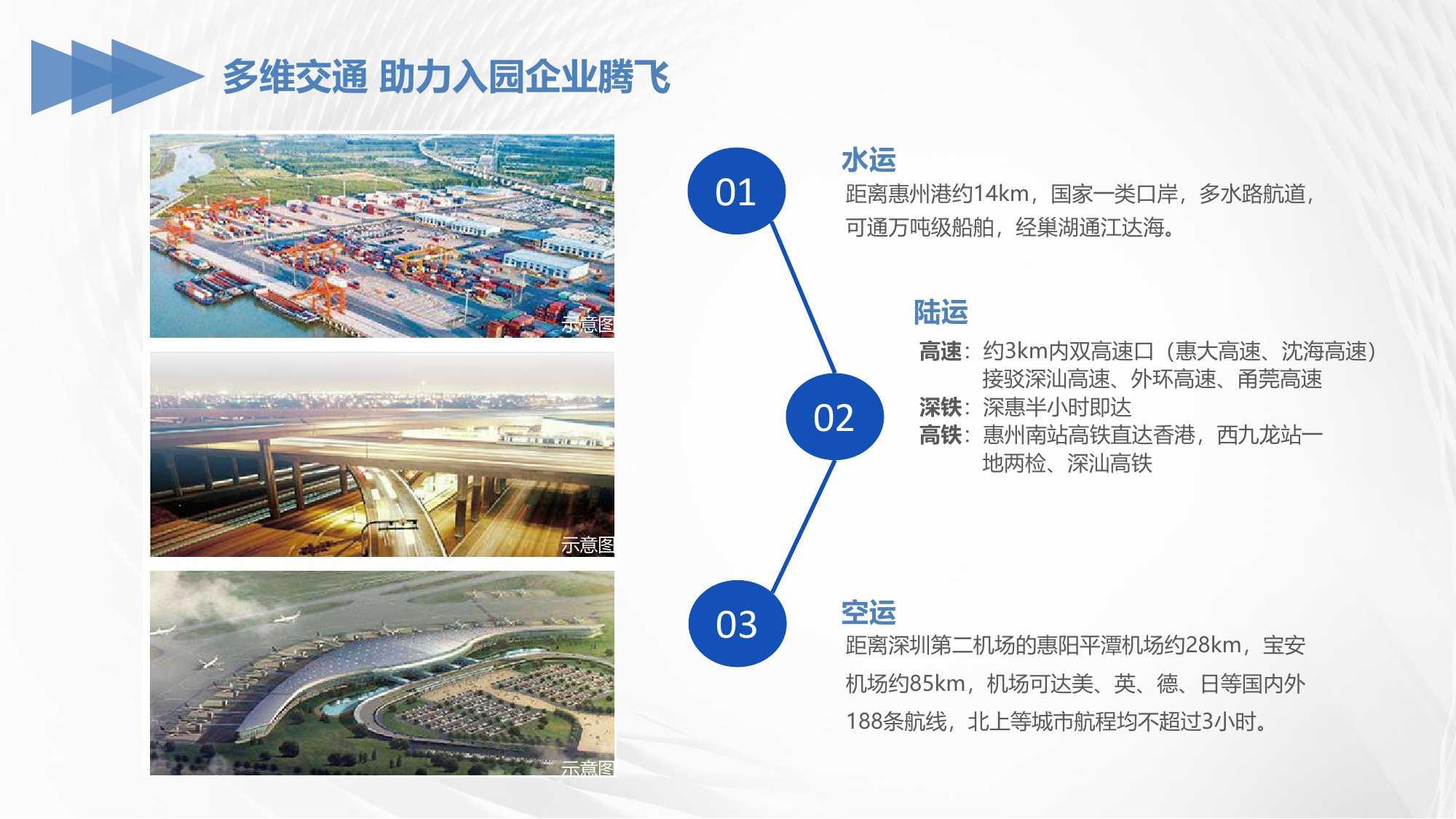 多维交通 助力入园企业腾飞

示意图

示意图

示意图

01

水运

距离惠州港约14km，国家一类口岸，多水路航道，可通万吨级船舶，经巢湖通江达海。

02

陆运

高速：约3km内双高速口（惠大高速、沈海高速）接驳深汕高速、外环高速、甬莞高速

深铁：深惠半小时即达

高铁：惠州南站高铁直达香港，西九龙站一地两检、深汕高铁

03

空运

距离深圳第二机场的惠阳平潭机场约28km，宝安机场约85km，机场可达美、英、德、日等国内外188条航线，北上等城市航程均不超过3小时。